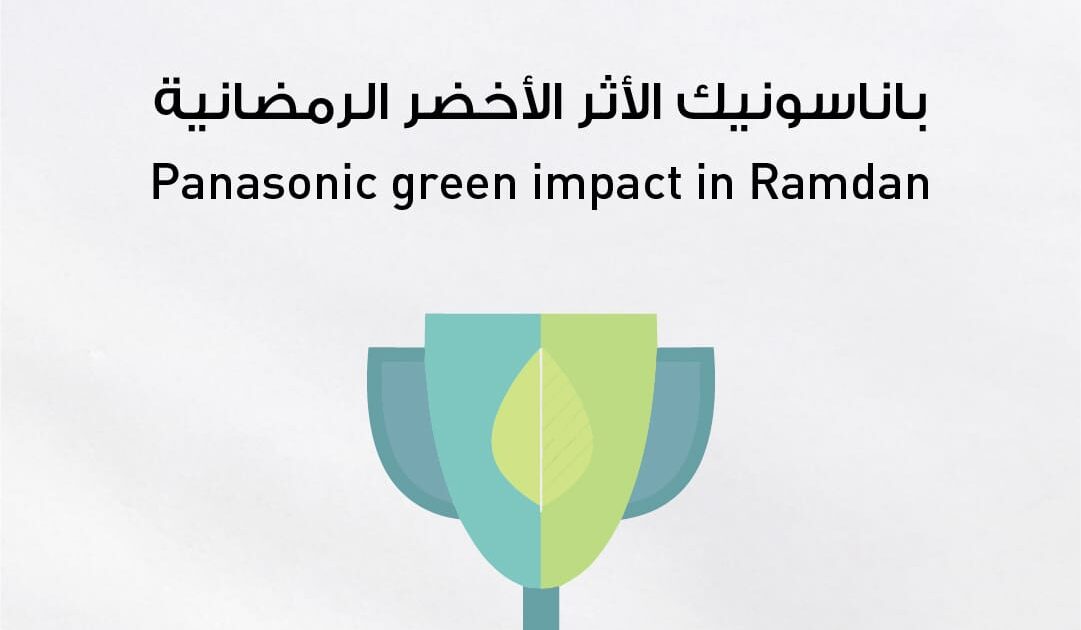 باناسونيك الأثر الأخضر الرمضانية

Panasonic green impact in Ramdan